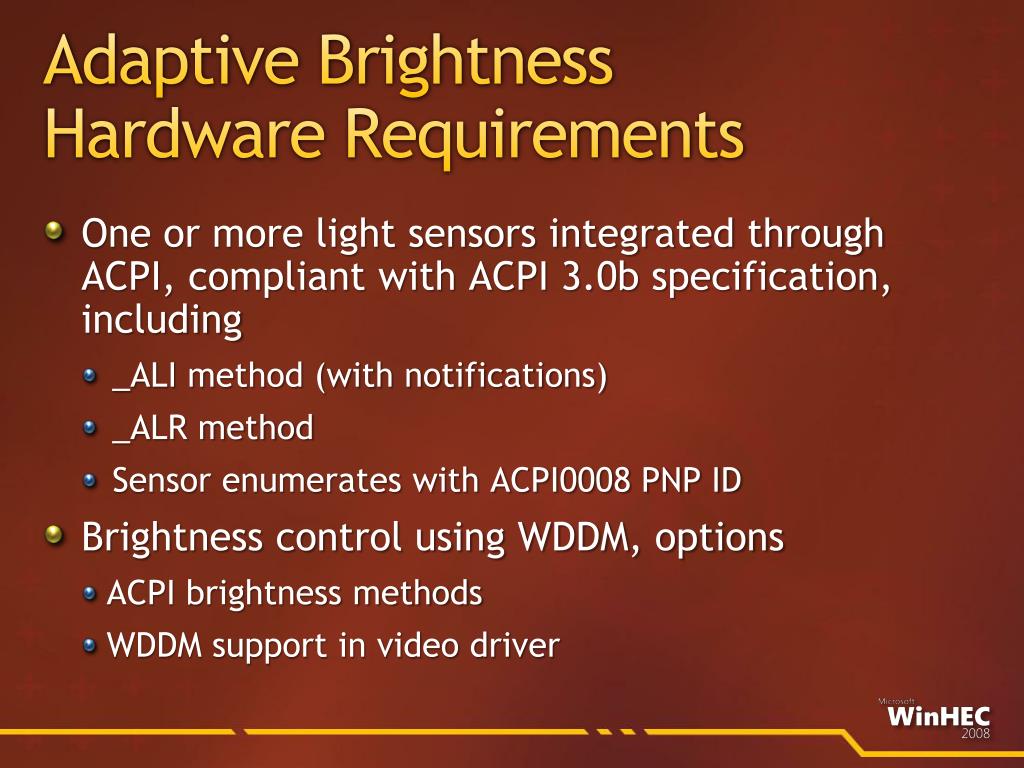 Adaptive Brightness Hardware Requirements

One or more light sensors integrated through ACPI, compliant with ACPI 3.0b specification, including

_ALI method (with notifications)

_ALR method

Sensor enumerates with ACPI0008 PNP ID

Brightness control using WDDM, options

ACPI brightness methods

WDDM support in video driver

Microsoft WinHEC 2008